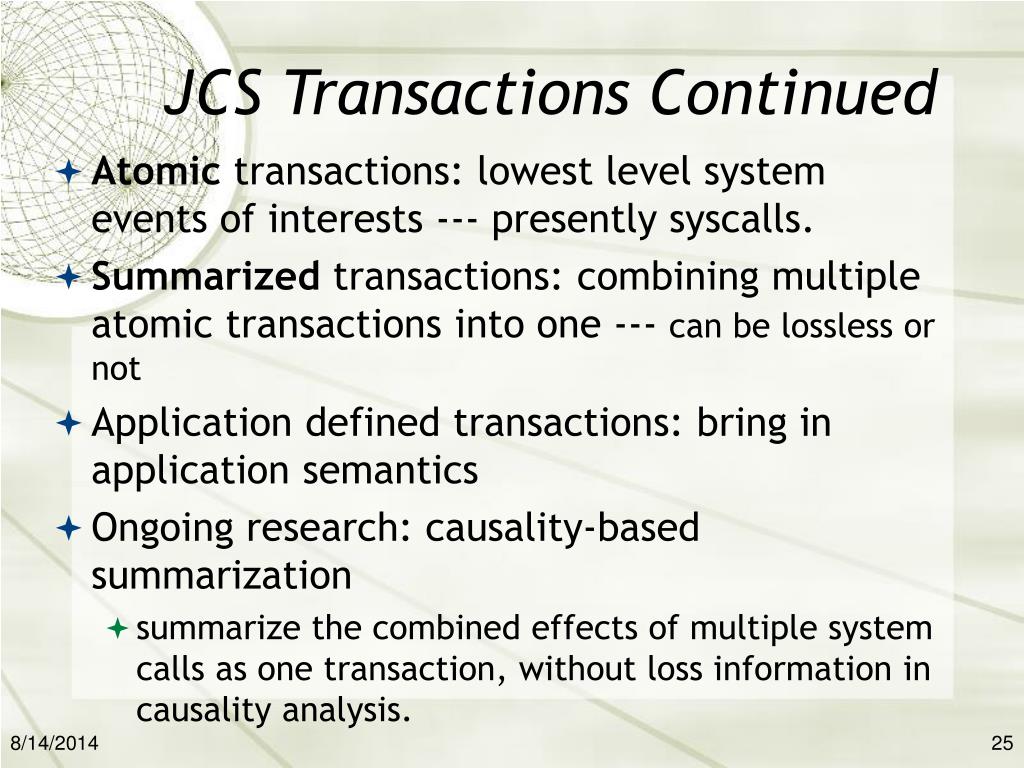 JCS Transactions Continued

Atomic transactions: lowest level system events of interests --- presently syscalls.

Summarized transactions: combining multiple atomic transactions into one --- can be lossless or not

Application defined transactions: bring in application semantics

Ongoing research: causality-based summarization

summarize the combined effects of multiple system calls as one transaction, without loss information in causality analysis.

8/14/2014

25